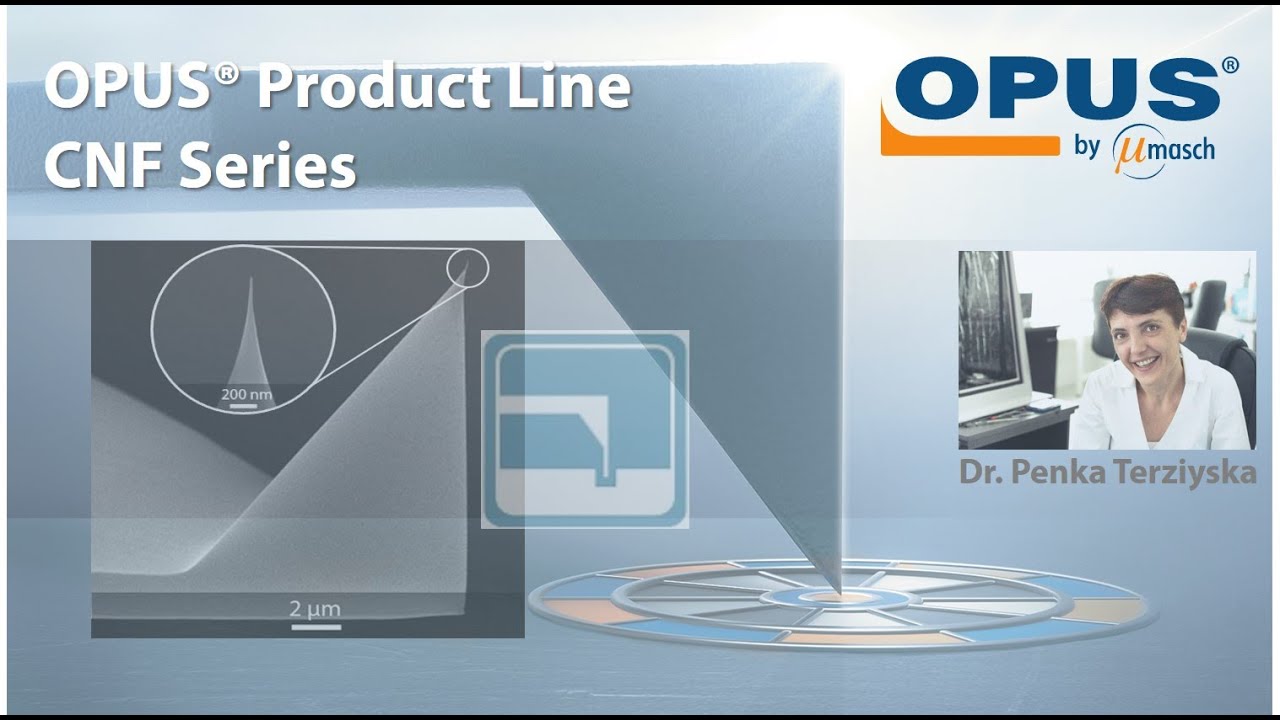 OPUS® Product Line
CNF Series

OPUS®
by μmasch

200 nm

2 μm

Dr. Penka Terziyska